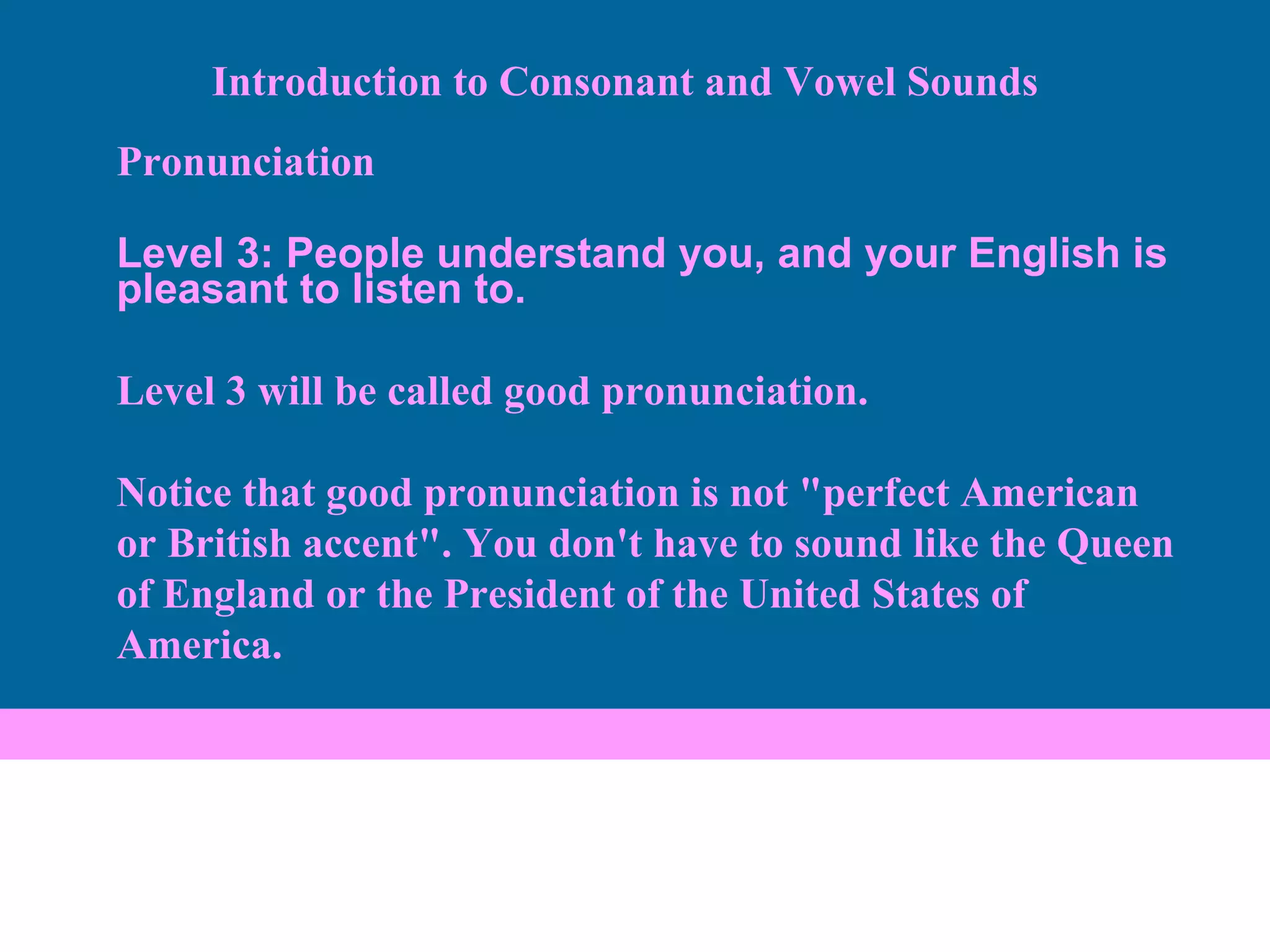 Introduction to Consonant and Vowel Sounds

Pronunciation

Level 3: People understand you, and your English is pleasant to listen to.

Level 3 will be called good pronunciation.

Notice that good pronunciation is not "perfect American or British accent". You don't have to sound like the Queen of England or the President of the United States of America.